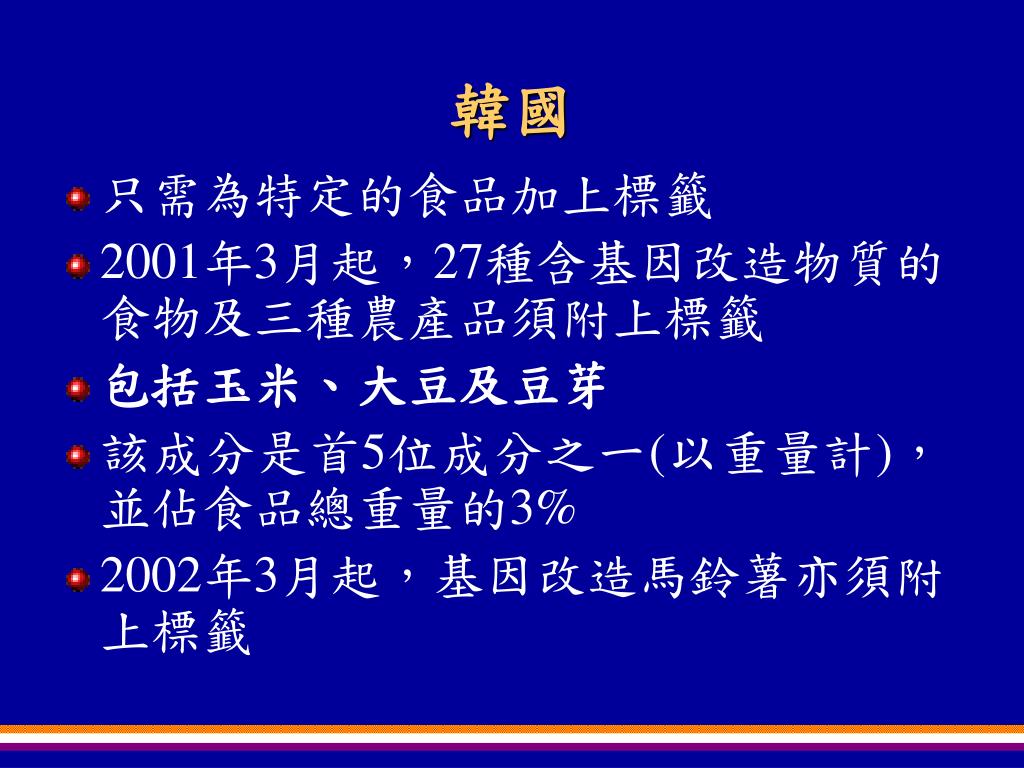 韓國

只需為特定的食品加上標籤

2001年3月起，27種含基因改造物質的食物及三種農產品須附上標籤

包括玉米、大豆及豆芽

該成分是首5位成分之一(以重量計)，並佔食品總重量的3%

2002年3月起，基因改造馬鈴薯亦須附上標籤